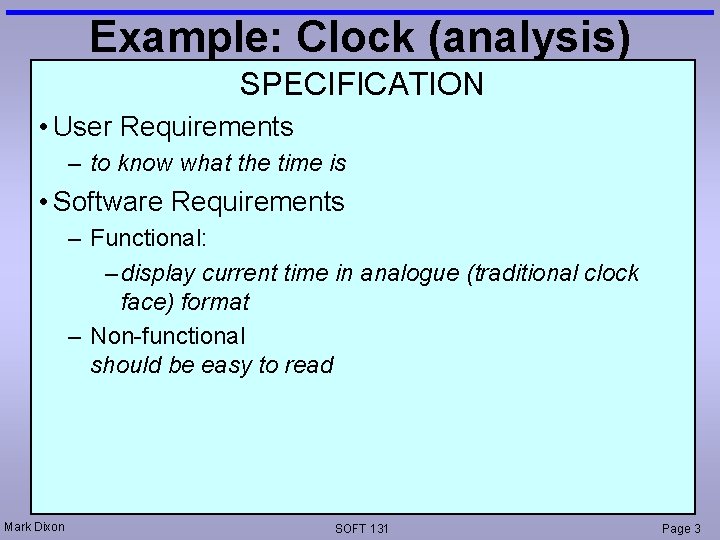 Example: Clock (analysis)

SPECIFICATION

• User Requirements
– to know what the time is

• Software Requirements
– Functional:
– display current time in analogue (traditional clock face) format
– Non-functional
should be easy to read

Mark Dixon

SOFT 131

Page 3